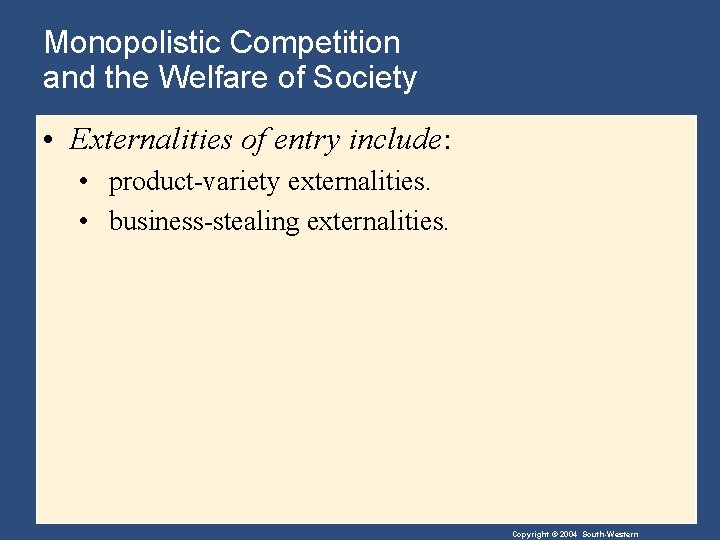 Monopolistic Competition and the Welfare of Society

• Externalities of entry include:

• product-variety externalities.

• business-stealing externalities.

Copyright © 2004 South-Western